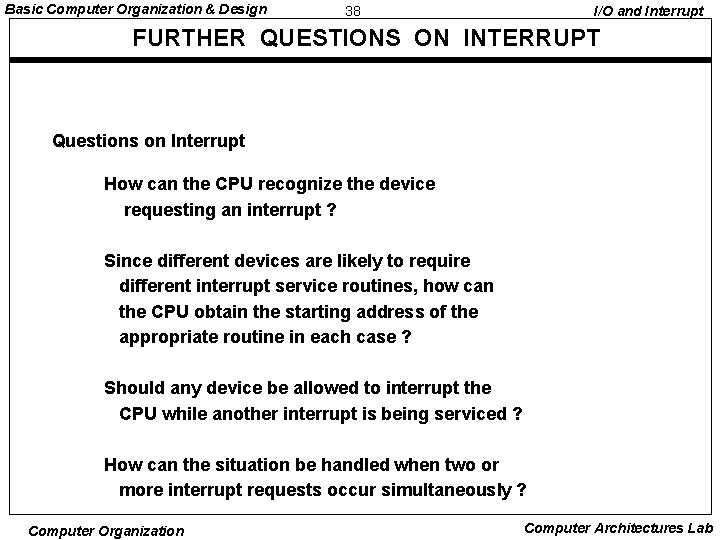 Basic Computer Organization & Design 38 I/O and Interrupt

FURTHER QUESTIONS ON INTERRUPT

Questions on Interrupt

How can the CPU recognize the device requesting an interrupt ?

Since different devices are likely to require different interrupt service routines, how can the CPU obtain the starting address of the appropriate routine in each case ?

Should any device be allowed to interrupt the CPU while another interrupt is being serviced ?

How can the situation be handled when two or more interrupt requests occur simultaneously ?

Computer Organization Computer Architectures Lab